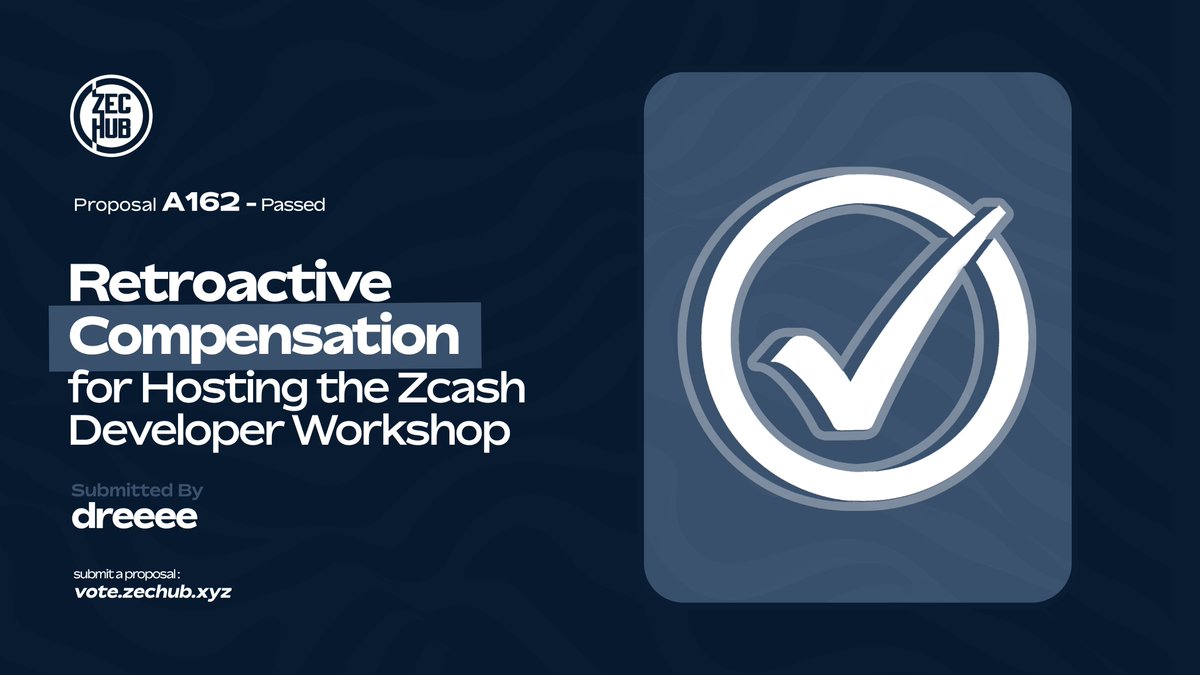 ZEC HUB

Proposal A162 - Passed

Retroactive Compensation for Hosting the Zcash Developer Workshop

Submitted By
dreeee

submit a proposal :
vote.zechub.xyz